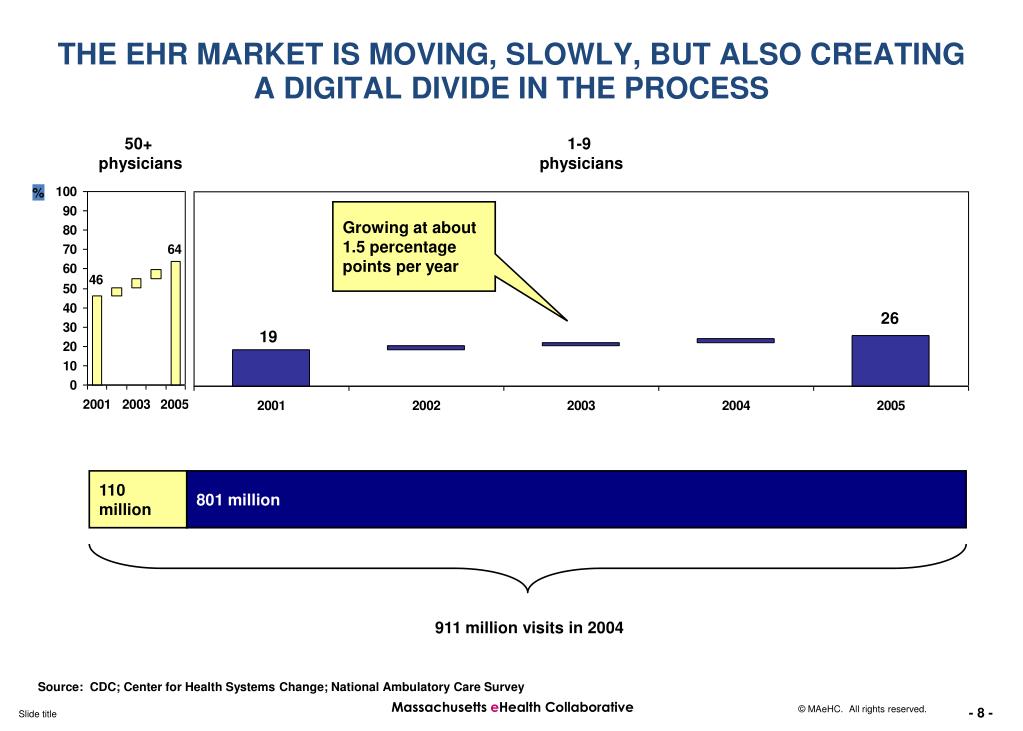 THE EHR MARKET IS MOVING, SLOWLY, BUT ALSO CREATING A DIGITAL DIVIDE IN THE PROCESS

50+ physicians

1-9 physicians

%

100
90
80
70
60
50
40
30
20
10
0

46

64

2001 2003 2005

Growing at about 1.5 percentage points per year

19

26

2001 2002 2003 2004 2005

110 million

801 million

911 million visits in 2004

Source: CDC; Center for Health Systems Change; National Ambulatory Care Survey

Slide title

Massachusetts eHealth Collaborative

© MAeHC. All rights reserved.

- 8 -